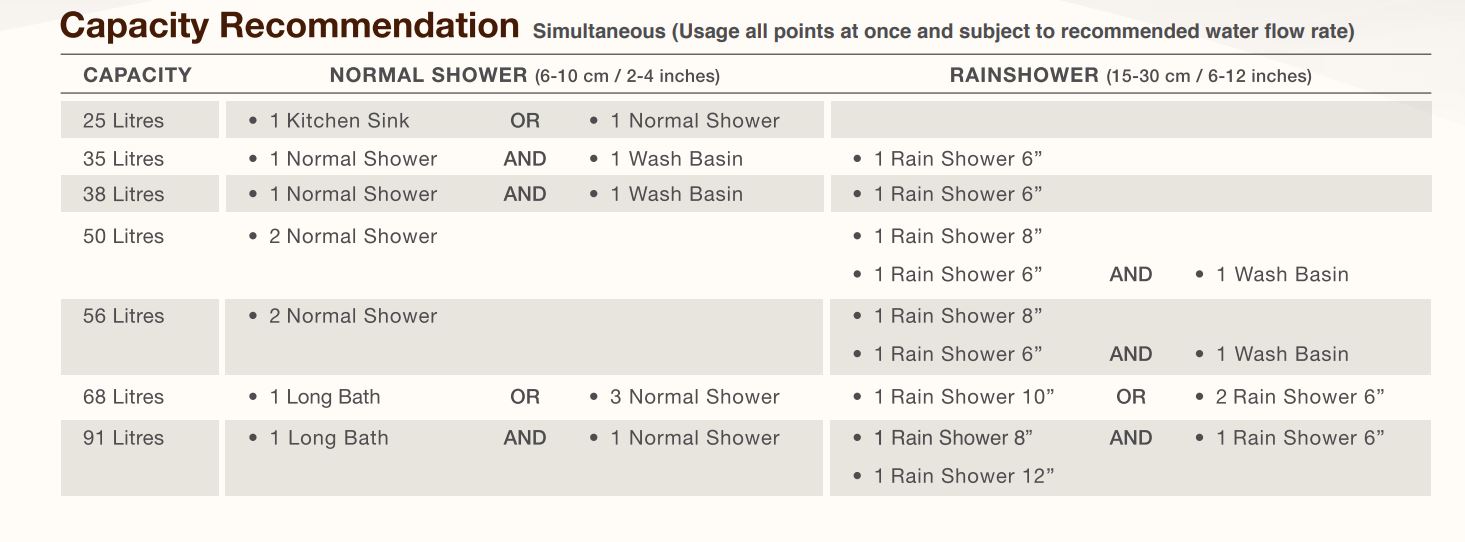 Capacity Recommendation Simultaneous (Usage all points at once and subject to recommended water flow rate)

| CAPACITY | NORMAL SHOWER (6-10 cm / 2-4 inches) | RAINSHOWER (15-30 cm / 6-12 inches) |
|---|---|---|
| 25 Litres | • 1 Kitchen Sink OR • 1 Normal Shower | |
| 35 Litres | • 1 Normal Shower AND • 1 Wash Basin | • 1 Rain Shower 6” |
| 38 Litres | • 1 Normal Shower AND • 1 Wash Basin | • 1 Rain Shower 6” |
| 50 Litres | • 2 Normal Shower | • 1 Rain Shower 8” <br> • 1 Rain Shower 6” AND • 1 Wash Basin |
| 56 Litres | • 2 Normal Shower | • 1 Rain Shower 8” <br> • 1 Rain Shower 6” AND • 1 Wash Basin |
| 68 Litres | • 1 Long Bath OR • 3 Normal Shower | • 1 Rain Shower 10” OR • 2 Rain Shower 6” |
| 91 Litres | • 1 Long Bath AND • 1 Normal Shower | • 1 Rain Shower 8” AND • 1 Rain Shower 6” <br> • 1 Rain Shower 12” |